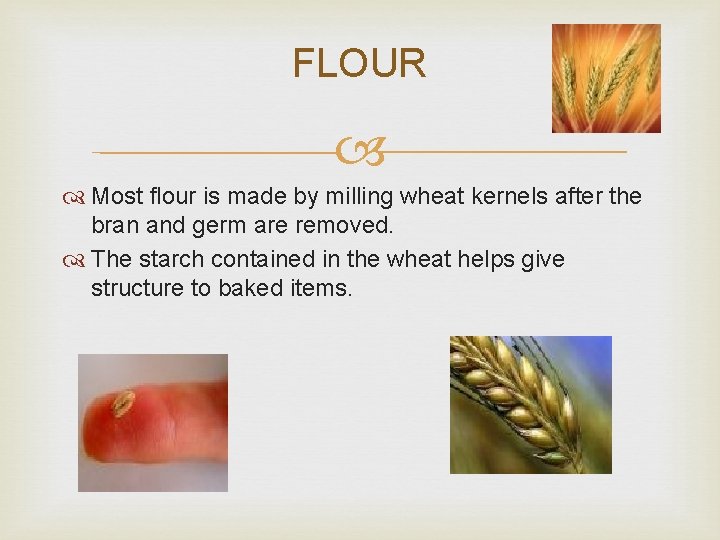 FLOUR

Most flour is made by milling wheat kernels after the bran and germ are removed.

The starch contained in the wheat helps give structure to baked items.